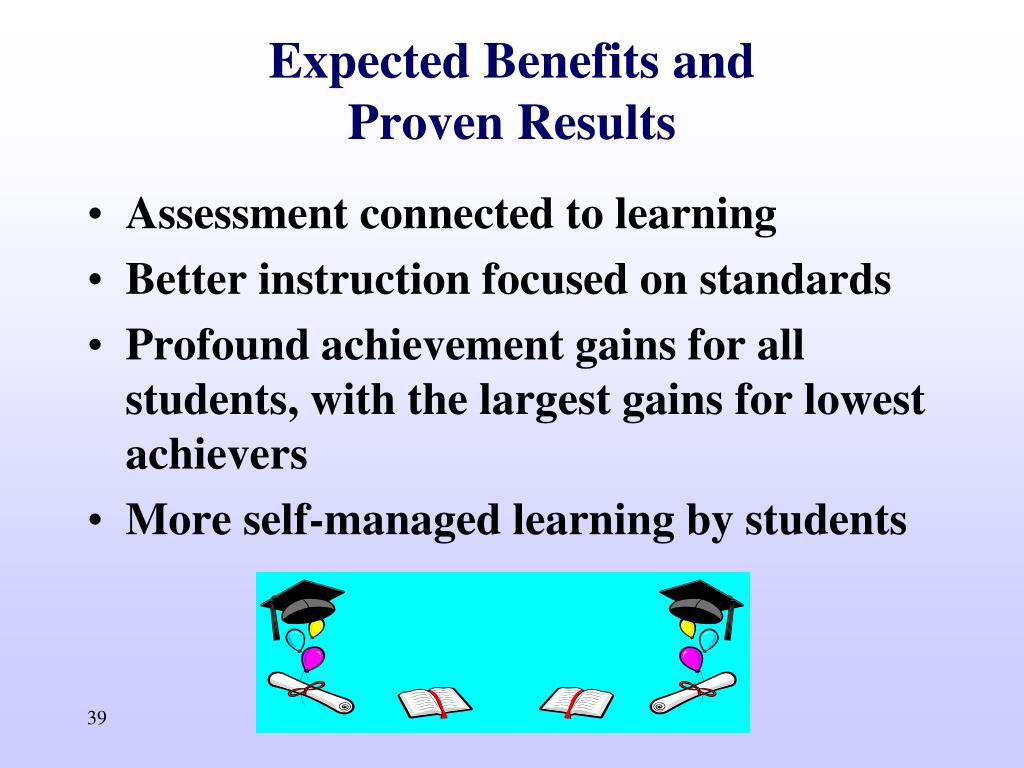 Expected Benefits and Proven Results

• Assessment connected to learning
• Better instruction focused on standards
• Profound achievement gains for all students, with the largest gains for lowest achievers
• More self-managed learning by students

39